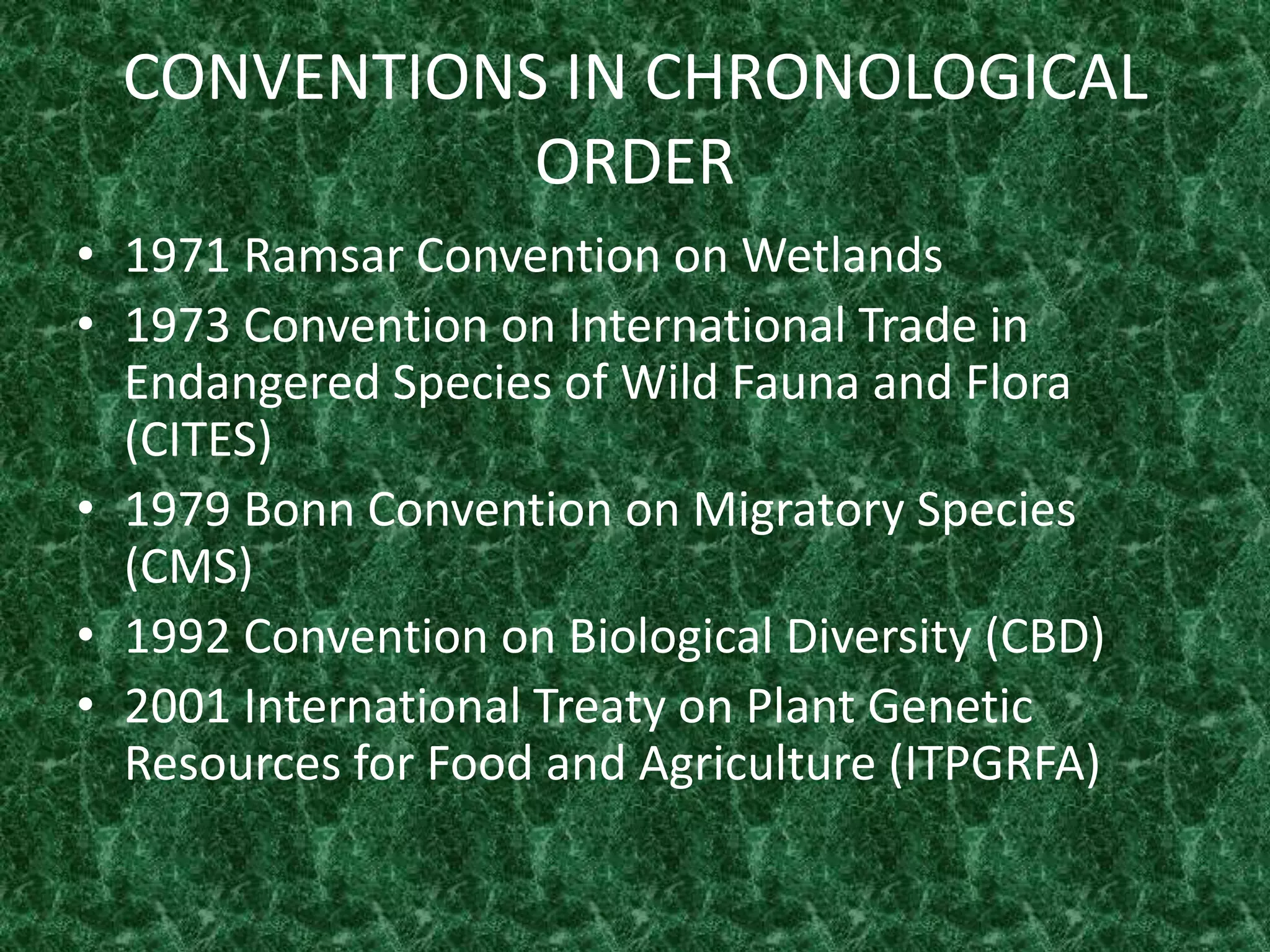 CONVENTIONS IN CHRONOLOGICAL ORDER

• 1971 Ramsar Convention on Wetlands
• 1973 Convention on International Trade in Endangered Species of Wild Fauna and Flora (CITES)
• 1979 Bonn Convention on Migratory Species (CMS)
• 1992 Convention on Biological Diversity (CBD)
• 2001 International Treaty on Plant Genetic Resources for Food and Agriculture (ITPGRFA)